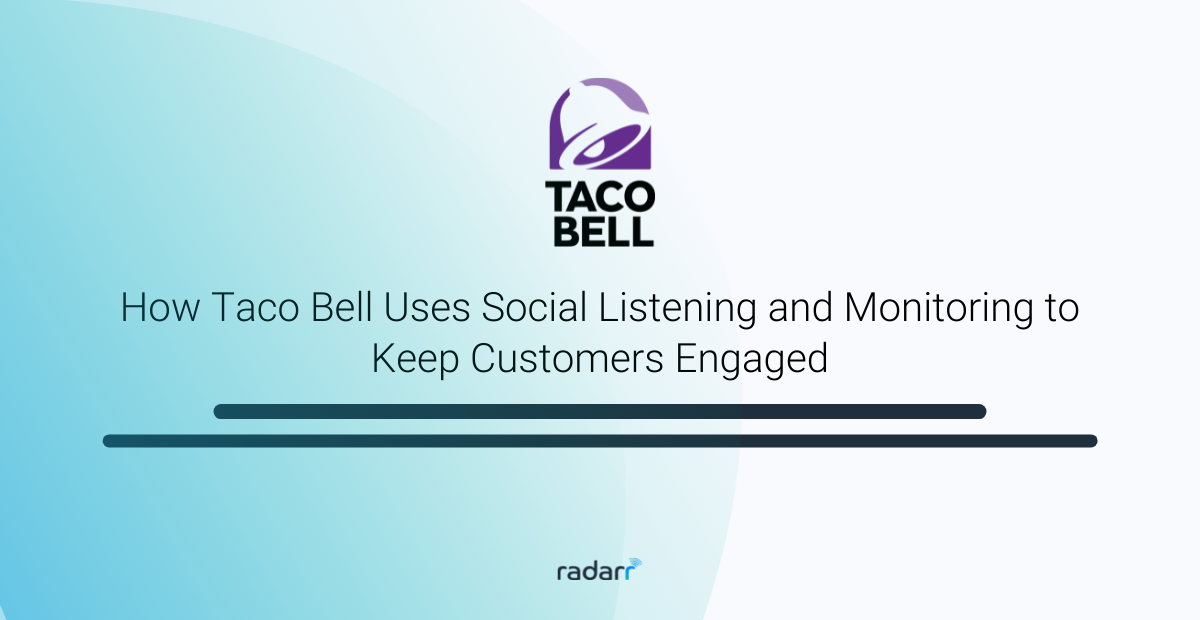 TACO BELL

How Taco Bell Uses Social Listening and Monitoring to Keep Customers Engaged

radarr